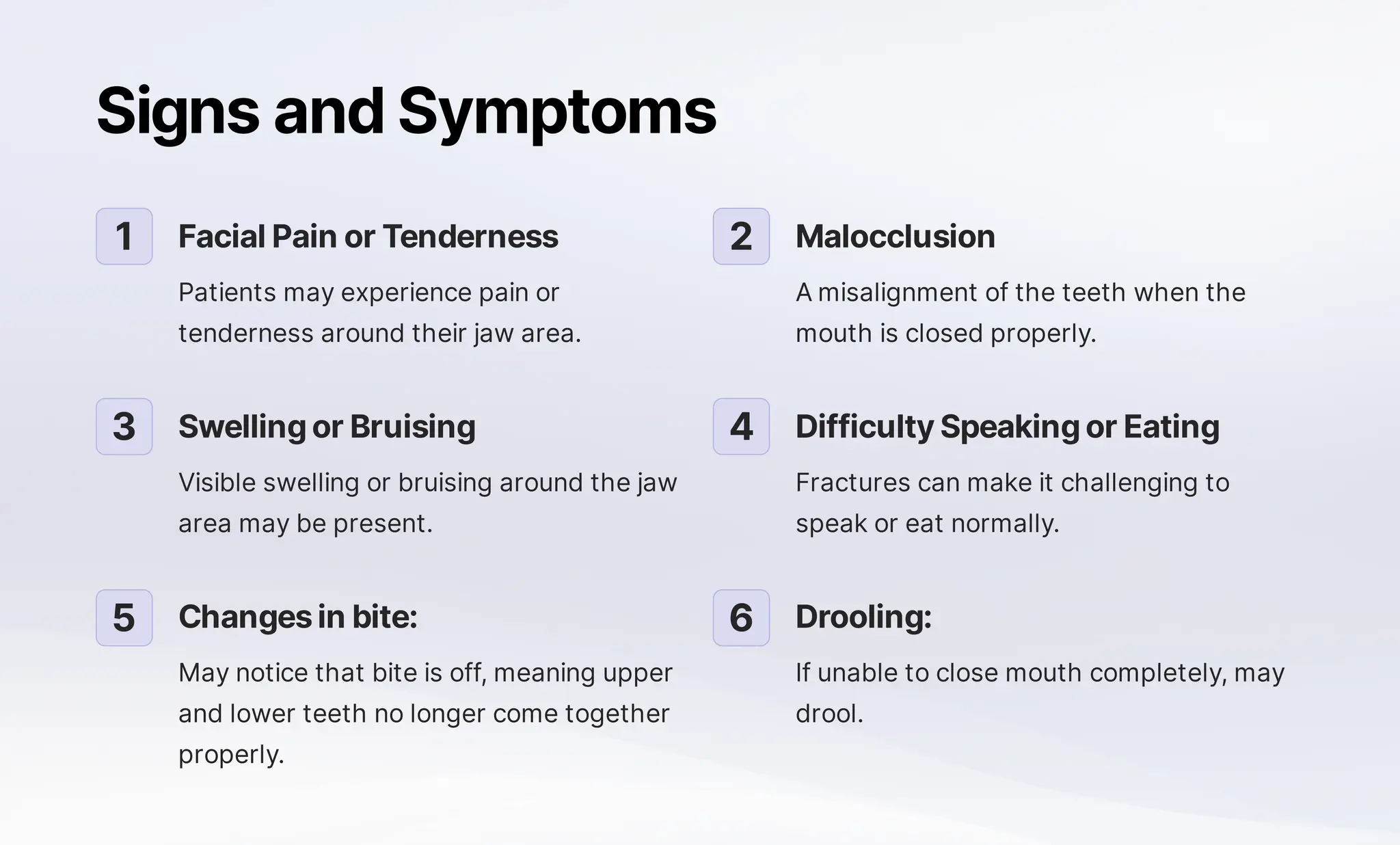 Signs and Symptoms

1

Facial Pain or Tenderness

Patients may experience pain or tenderness around their jaw area.

2

Malocclusion

A misalignment of the teeth when the mouth is closed properly.

3

Swelling or Bruising

Visible swelling or bruising around the jaw area may be present.

4

Difficulty Speaking or Eating

Fractures can make it challenging to speak or eat normally.

5

Changes in bite:

May notice that bite is off, meaning upper and lower teeth no longer come together properly.

6

Drooling:

If unable to close mouth completely, may drool.